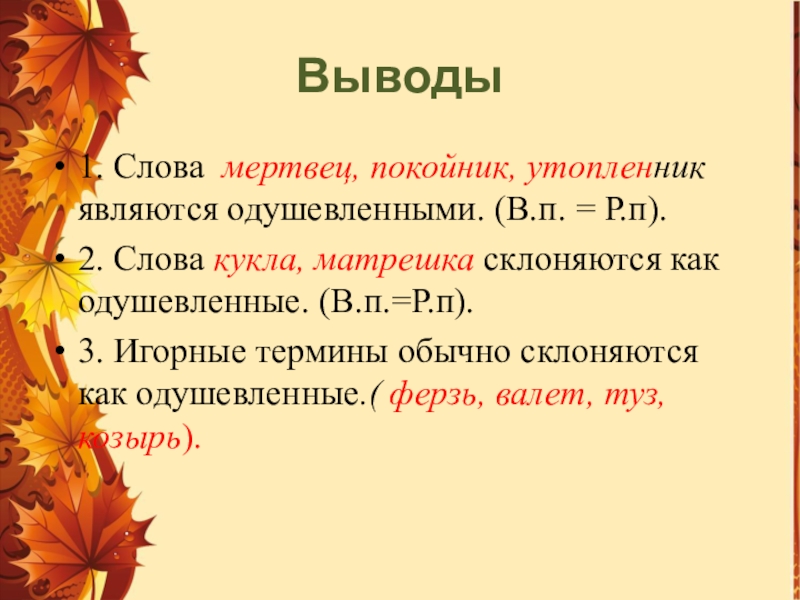 Выводы

• 1. Слова мертвец, покойник, утопленник являются одушевленными. (В.п. = Р.п).

• 2. Слова кукла, матрешка склоняются как одушевленные. (В.п.=Р.п).

• 3. Игорные термины обычно склоняются как одушевленные.( ферзь, валет, туз, козырь).